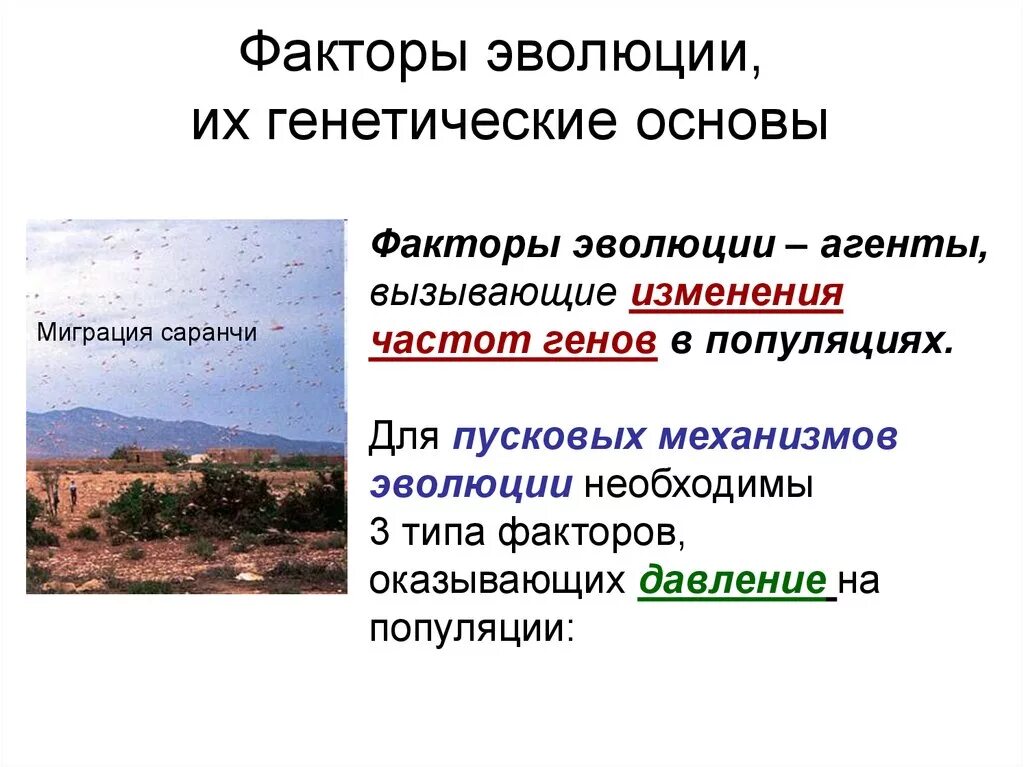 Факторы эволюции, их генетические основы

Миграция саранчи

Факторы эволюции – агенты, вызывающие изменения частот генов в популяциях.

Для пусковых механизмов эволюции необходимы 3 типа факторов, оказывающих давление на популяции: